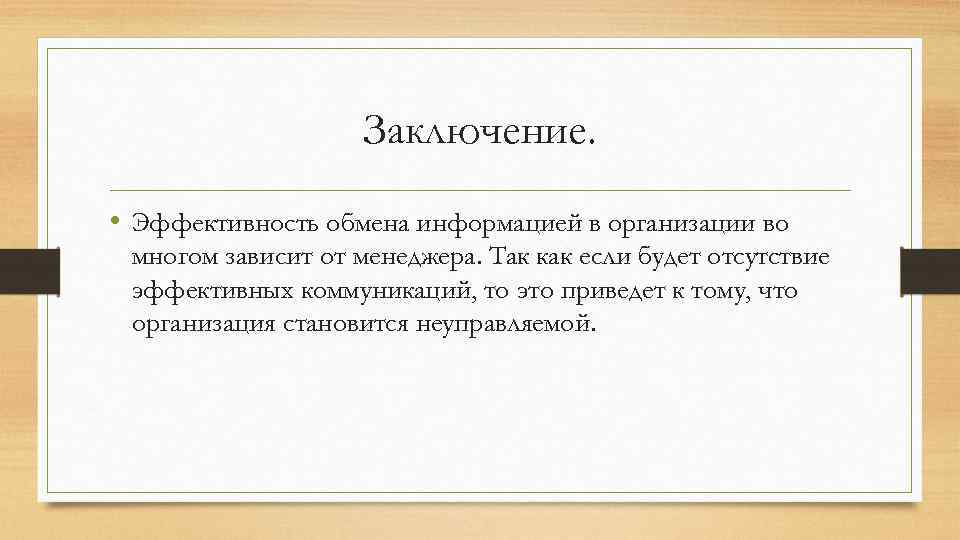 Заключение.

• Эффективность обмена информацией в организации во многом зависит от менеджера. Так как если будет отсутствие эффективных коммуникаций, то это приведет к тому, что организация становится неуправляемой.